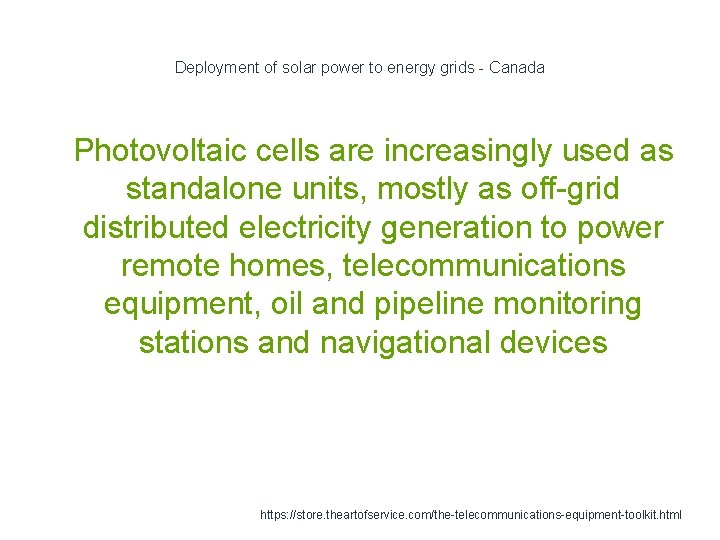 Deployment of solar power to energy grids - Canada

Photovoltaic cells are increasingly used as standalone units, mostly as off-grid distributed electricity generation to power remote homes, telecommunications equipment, oil and pipeline monitoring stations and navigational devices

https://store.theartofservice.com/the-telecommunications-equipment-toolkit.html